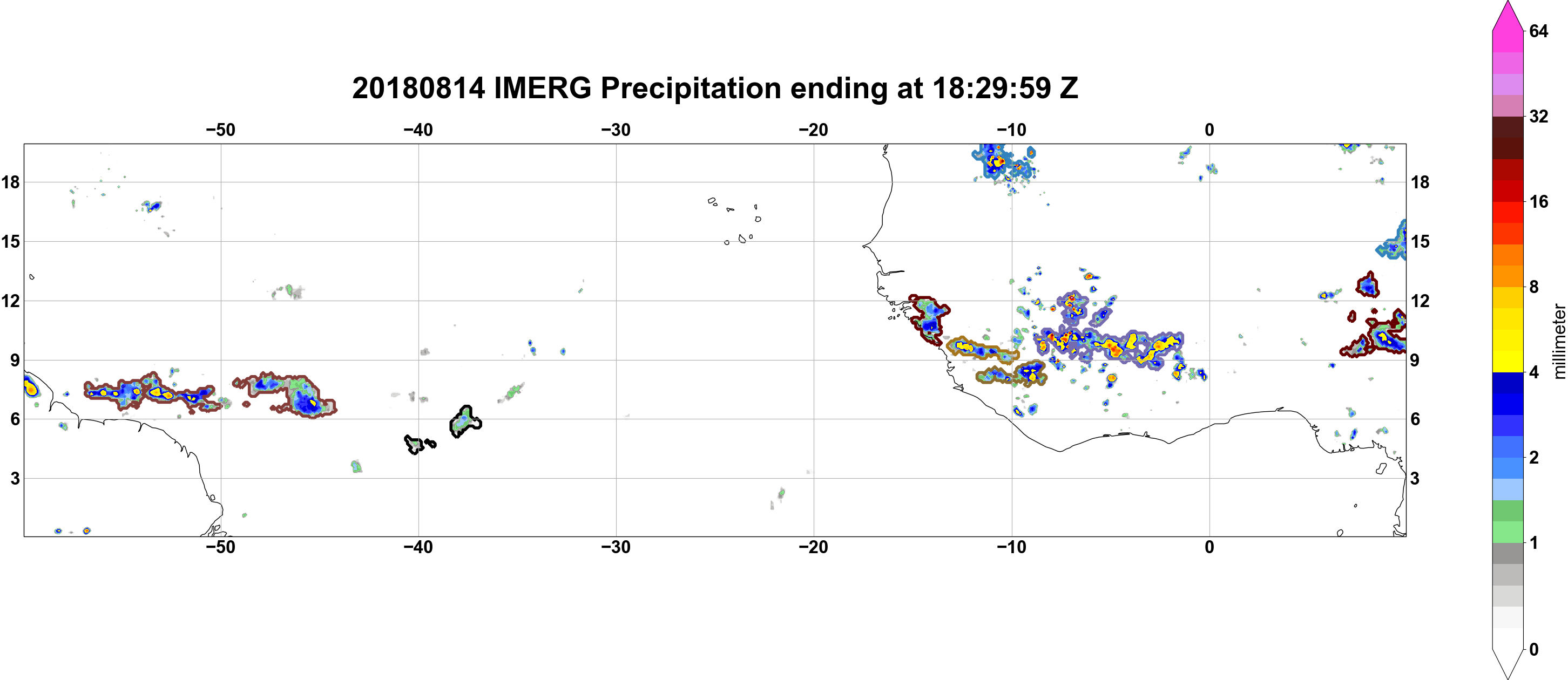 20180814 IMERG Precipitation ending at 18:29:59 Z

−50 −40 −30 −20 −10 0

18
15
12
9
6
3

18
15
12
9
6
3

−50 −40 −30 −20 −10 0

64
32
16
8
4
2
1
0

millimeter